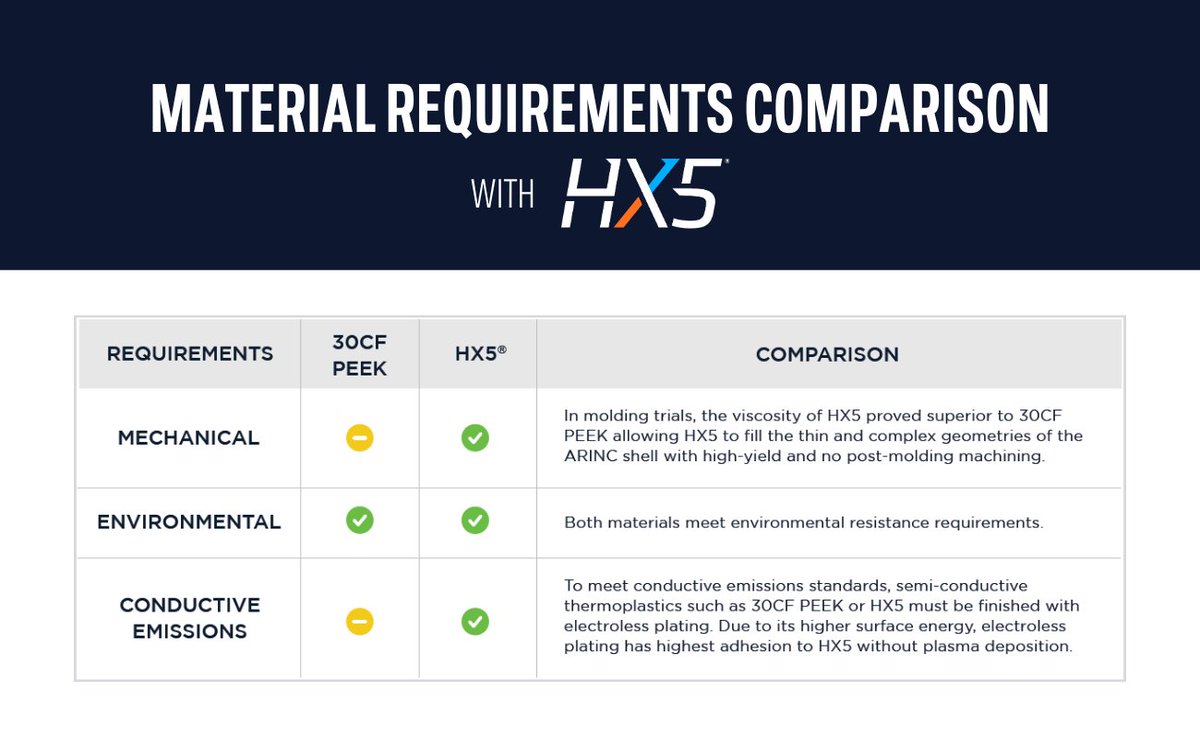 MATERIAL REQUIREMENTS COMPARISON

WITH HX5®

| REQUIREMENTS | 30CF PEEK | HX5® | COMPARISON |
|---|---|---|---|
| MECHANICAL | | | In molding trials, the viscosity of HX5 proved superior to 30CF PEEK allowing HX5 to fill the thin and complex geometries of the ARINC shell with high-yield and no post-molding machining. |
| ENVIRONMENTAL | | | Both materials meet environmental resistance requirements. |
| CONDUCTIVE EMISSIONS | | | To meet conductive emissions standards, semi-conductive thermoplastics such as 30CF PEEK or HX5 must be finished with electroless plating. Due to its higher surface energy, electroless plating has highest adhesion to HX5 without plasma deposition. |